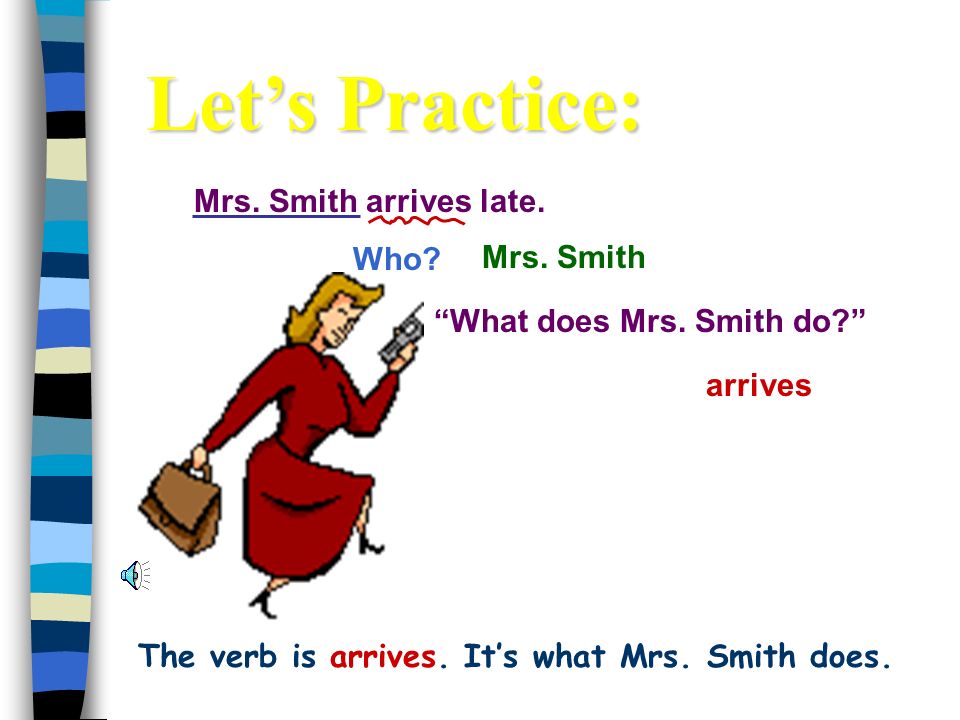 Let’s Practice:

Mrs. Smith arrives late.

Who? Mrs. Smith

“What does Mrs. Smith do?”

arrives

The verb is arrives. It’s what Mrs. Smith does.